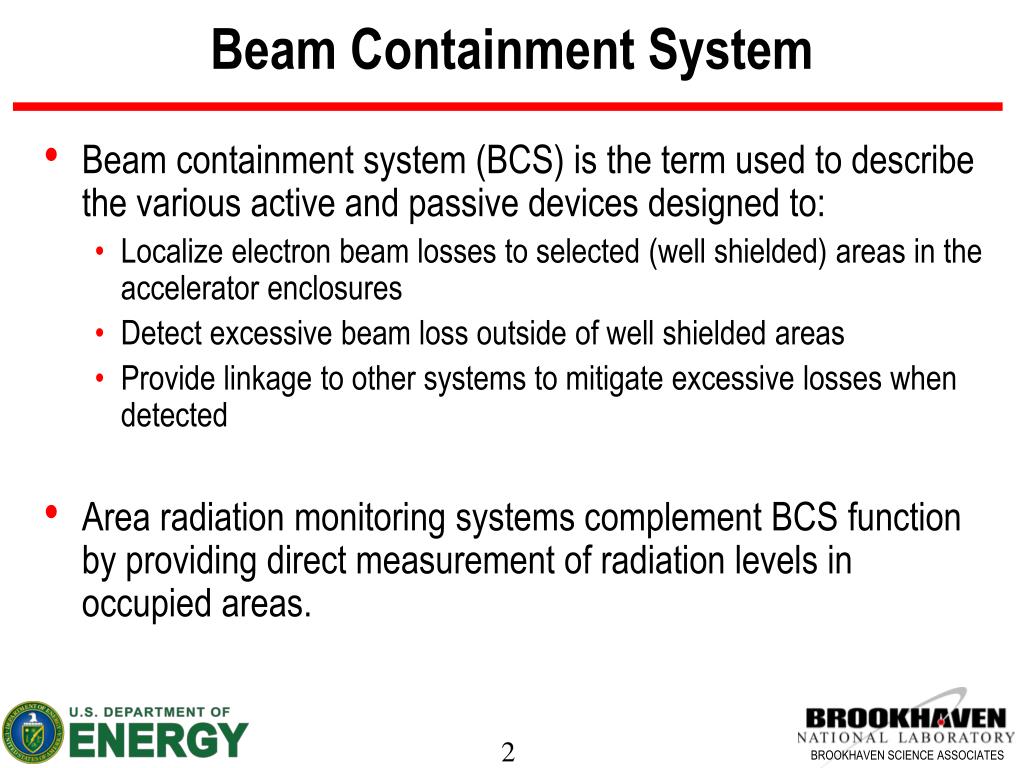 Beam Containment System

• Beam containment system (BCS) is the term used to describe the various active and passive devices designed to:
  • Localize electron beam losses to selected (well shielded) areas in the accelerator enclosures
  • Detect excessive beam loss outside of well shielded areas
  • Provide linkage to other systems to mitigate excessive losses when detected

• Area radiation monitoring systems complement BCS function by providing direct measurement of radiation levels in occupied areas.

U.S. DEPARTMENT OF ENERGY

2

BROOKHAVEN NATIONAL LABORATORY
BROOKHAVEN SCIENCE ASSOCIATES